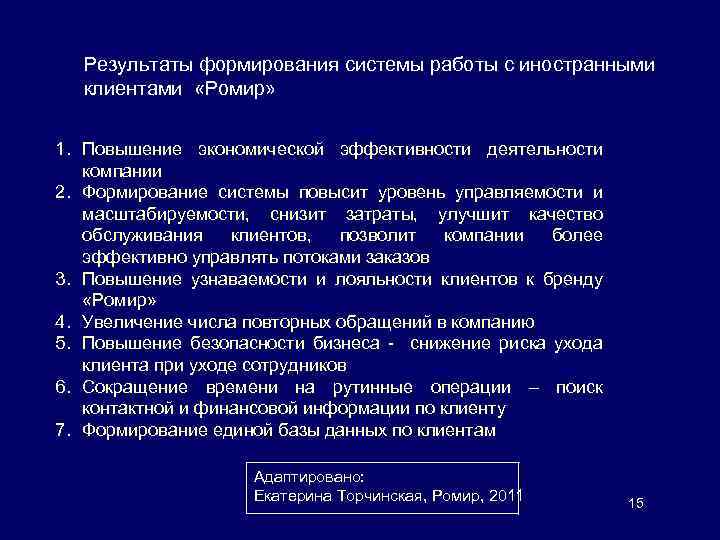 Результаты формирования системы работы с иностранными клиентами «Ромир»

1. Повышение экономической эффективности деятельности компании
2. Формирование системы повысит уровень управляемости и масштабируемости, снизит затраты, улучшит качество обслуживания клиентов, позволит компании более эффективно управлять потоками заказов
3. Повышение узнаваемости и лояльности клиентов к бренду «Ромир»
4. Увеличение числа повторных обращений в компанию
5. Повышение безопасности бизнеса - снижение риска ухода клиента при уходе сотрудников
6. Сокращение времени на рутинные операции – поиск контактной и финансовой информации по клиенту
7. Формирование единой базы данных по клиентам

Адаптировано:
Екатерина Торчинская, Ромир, 2011

15